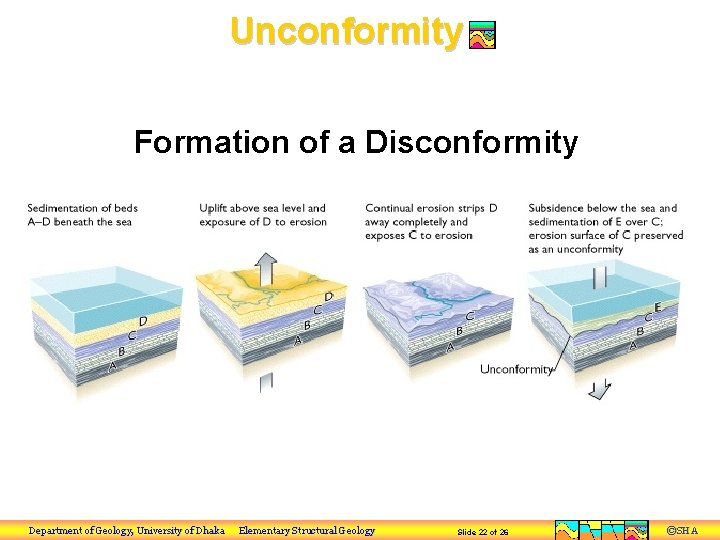 Unconformity

Formation of a Disconformity

Sedimentation of beds A–D beneath the sea

D
C
B
A

Uplift above sea level and exposure of D to erosion

D
C
B
A

Continual erosion strips D away completely and exposes C to erosion

C
B
A

Subsidence below the sea and sedimentation of E over C; erosion surface of C preserved as an unconformity

E
C
B
A

Unconformity

Department of Geology, University of Dhaka Elementary Structural Geology Slide 22 of 26 ©SHA